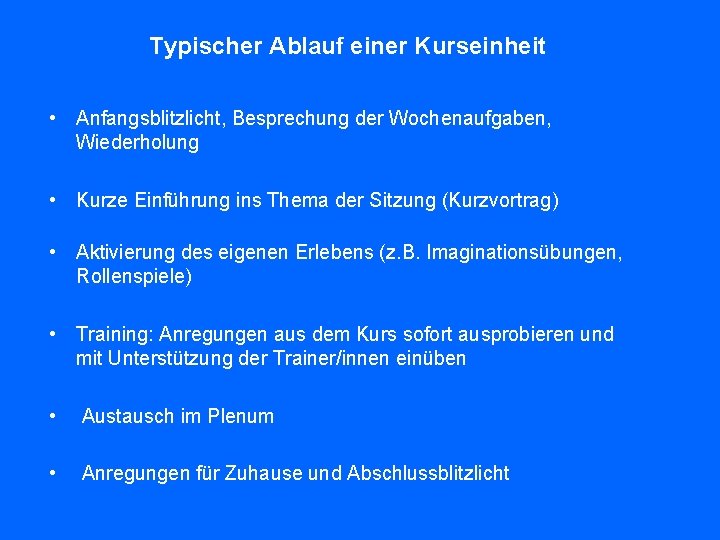 Typischer Ablauf einer Kurseinheit

• Anfangsblitzlicht, Besprechung der Wochenaufgaben, Wiederholung

• Kurze Einführung ins Thema der Sitzung (Kurzvortrag)

• Aktivierung des eigenen Erlebens (z.B. Imaginationsübungen, Rollenspiele)

• Training: Anregungen aus dem Kurs sofort ausprobieren und mit Unterstützung der Trainer/innen einüben

• Austausch im Plenum

• Anregungen für Zuhause und Abschlussblitzlicht